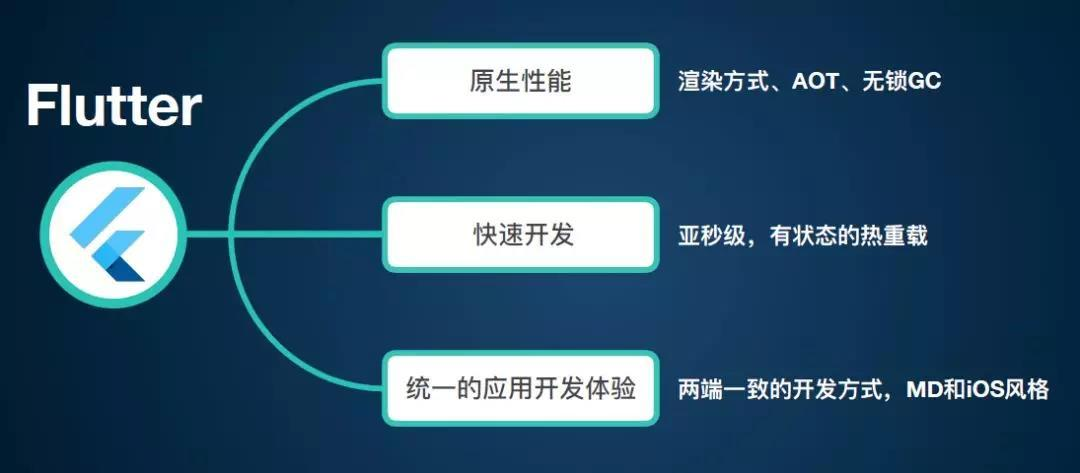 Flutter

原生性能

渲染方式、AOT、无锁GC

快速开发

亚秒级，有状态的热重载

统一的应用开发体验

两端一致的开发方式，MD和iOS风格